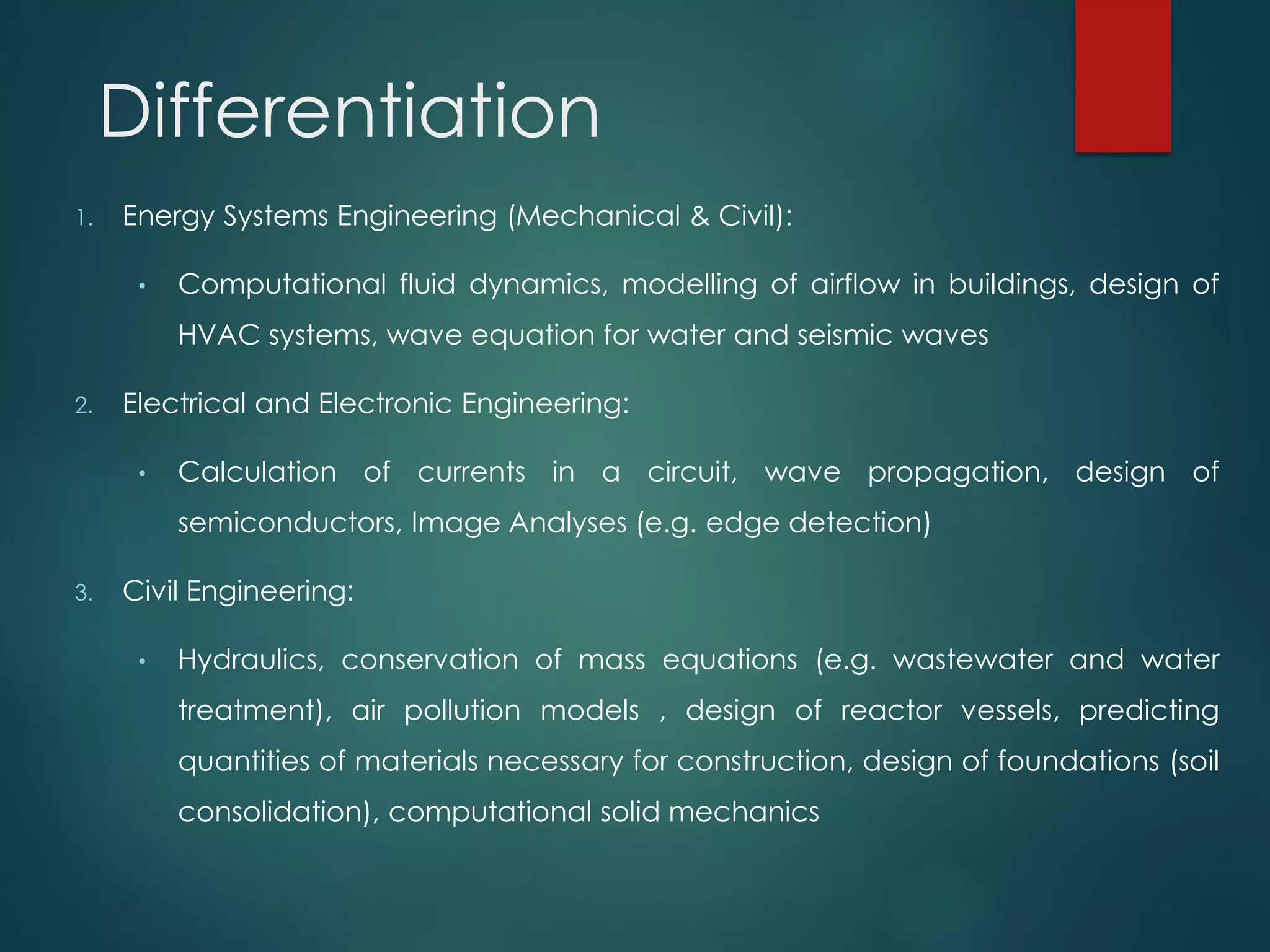 Differentiation

1. Energy Systems Engineering (Mechanical & Civil):

• Computational fluid dynamics, modelling of airflow in buildings, design of HVAC systems, wave equation for water and seismic waves

2. Electrical and Electronic Engineering:

• Calculation of currents in a circuit, wave propagation, design of semiconductors, Image Analyses (e.g. edge detection)

3. Civil Engineering:

• Hydraulics, conservation of mass equations (e.g. wastewater and water treatment), air pollution models , design of reactor vessels, predicting quantities of materials necessary for construction, design of foundations (soil consolidation), computational solid mechanics